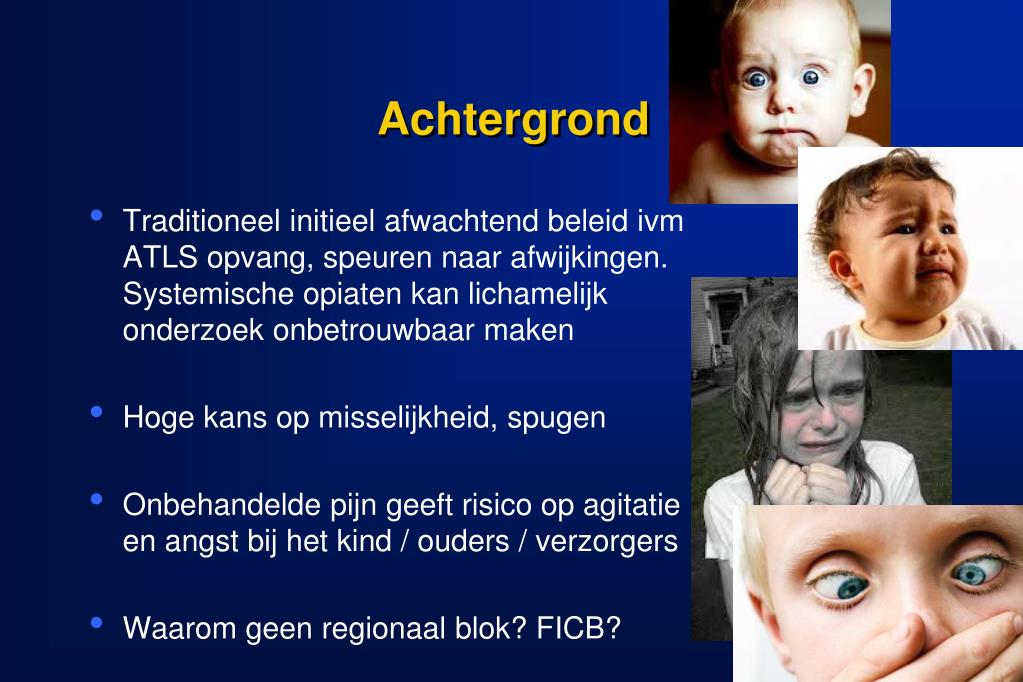 Achtergrond

• Traditioneel initieel afwachtend beleid ivm ATLS opvang, speuren naar afwijkingen. Systemische opiaten kan lichamelijk onderzoek onbetrouwbaar maken

• Hoge kans op misselijkheid, spugen

• Onbehandelde pijn geeft risico op agitatie en angst bij het kind / ouders / verzorgers

• Waarom geen regionaal blok? FICB?